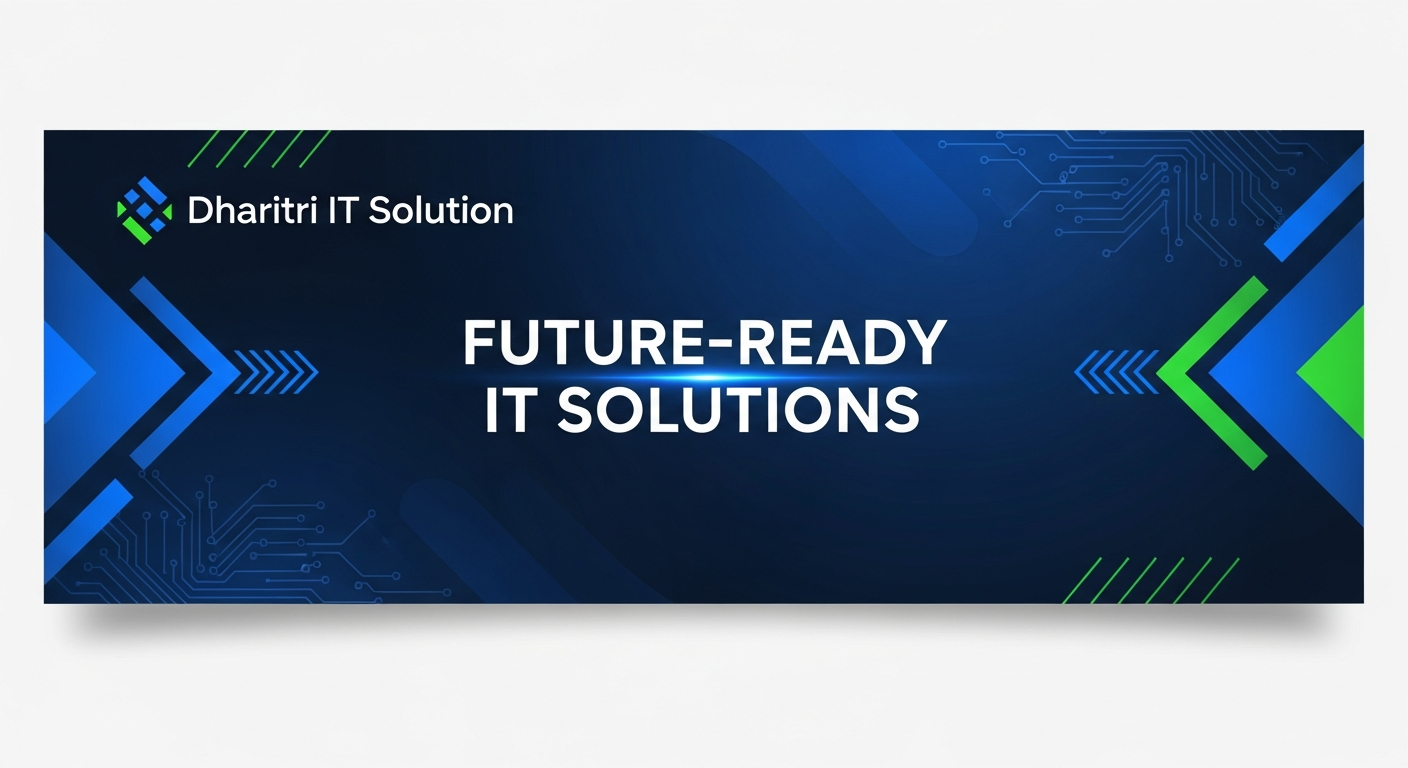 Dharitri IT Solution

FUTURE-READY
IT SOLUTIONS